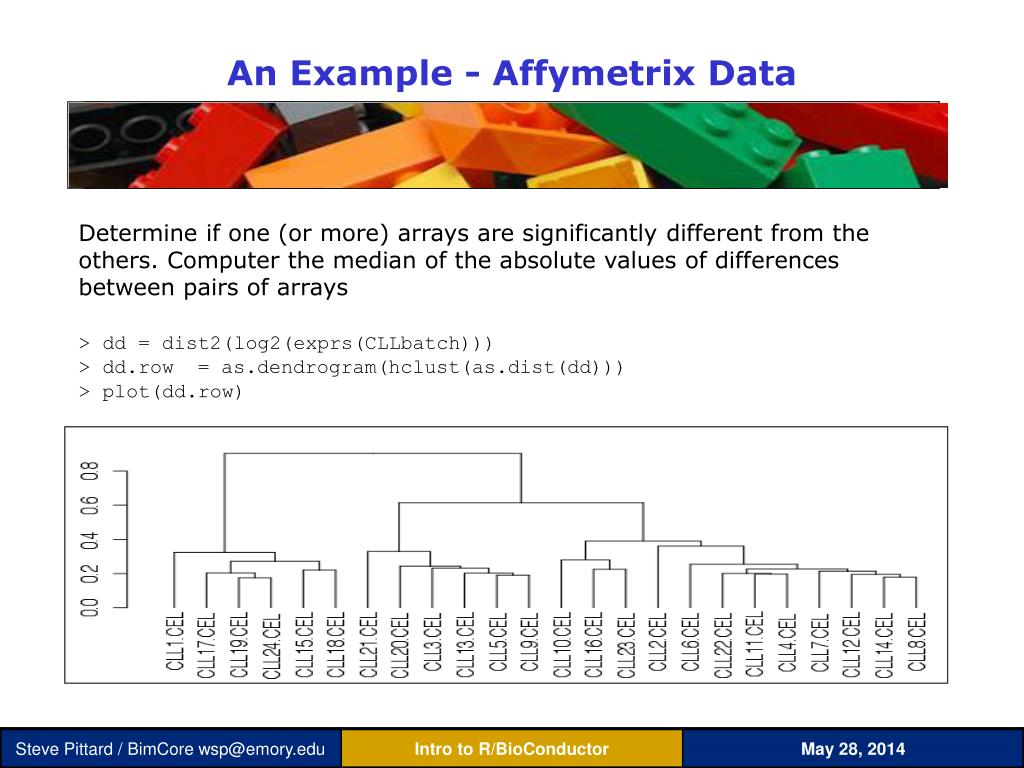 An Example - Affymetrix Data

Determine if one (or more) arrays are significantly different from the others. Computer the median of the absolute values of differences between pairs of arrays

> dd = dist2(log2(exprs(CLLbatch)))
> dd.row  = as.dendrogram(hclust(as.dist(dd)))
> plot(dd.row)

0.0 0.2 0.4 0.6 0.8

CLL1.CEL CLL17.CEL CLL19.CEL CLL24.CEL CLL15.CEL CLL18.CEL CLL21.CEL CLL20.CEL CLL3.CEL CLL13.CEL CLL5.CEL CLL9.CEL CLL10.CEL CLL16.CEL CLL23.CEL CLL2.CEL CLL6.CEL CLL22.CEL CLL11.CEL CLL4.CEL CLL7.CEL CLL12.CEL CLL14.CEL CLL8.CEL

Steve Pittard / BimCore wsp@emory.edu    Intro to R/BioConductor    May 28, 2014